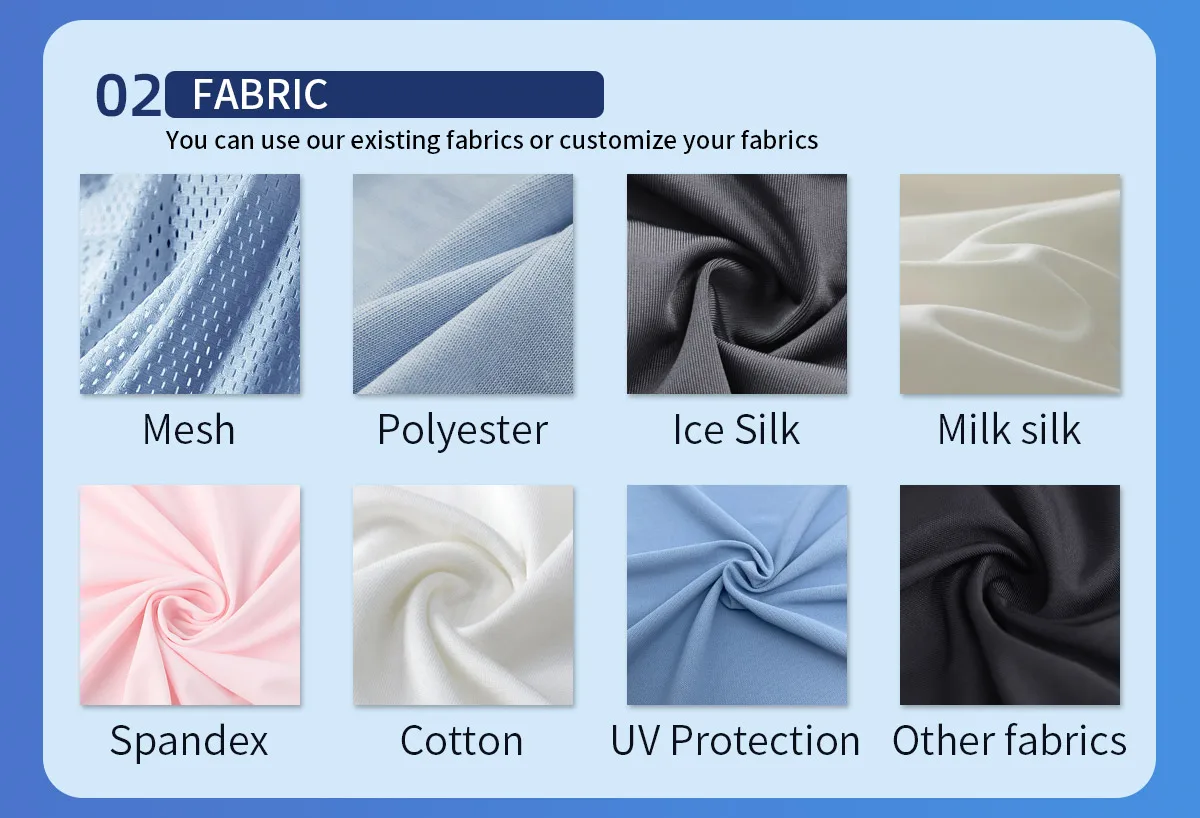 02 FABRIC

You can use our existing fabrics or customize your fabrics

Mesh

Polyester

Ice Silk

Milk silk

Spandex

Cotton

UV Protection

Other fabrics